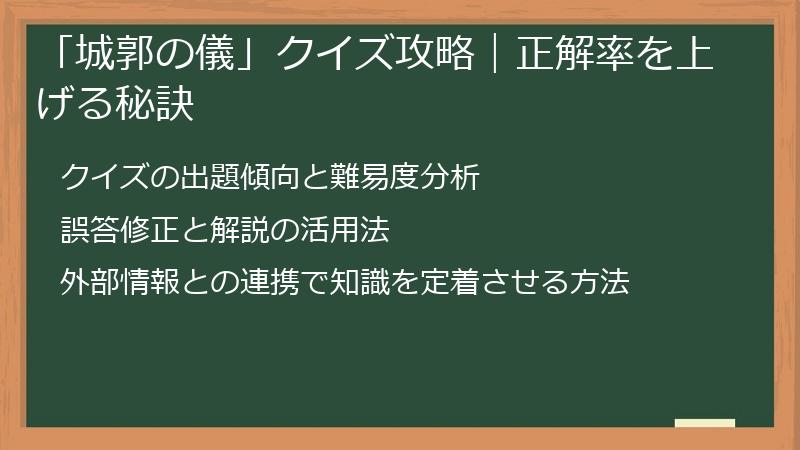 「城郭の儀」クイズ攻略｜正解率を上げる秘訣

クイズの出題傾向と難易度分析

誤答修正と解説の活用法

外部情報との連携で知識を定着させる方法